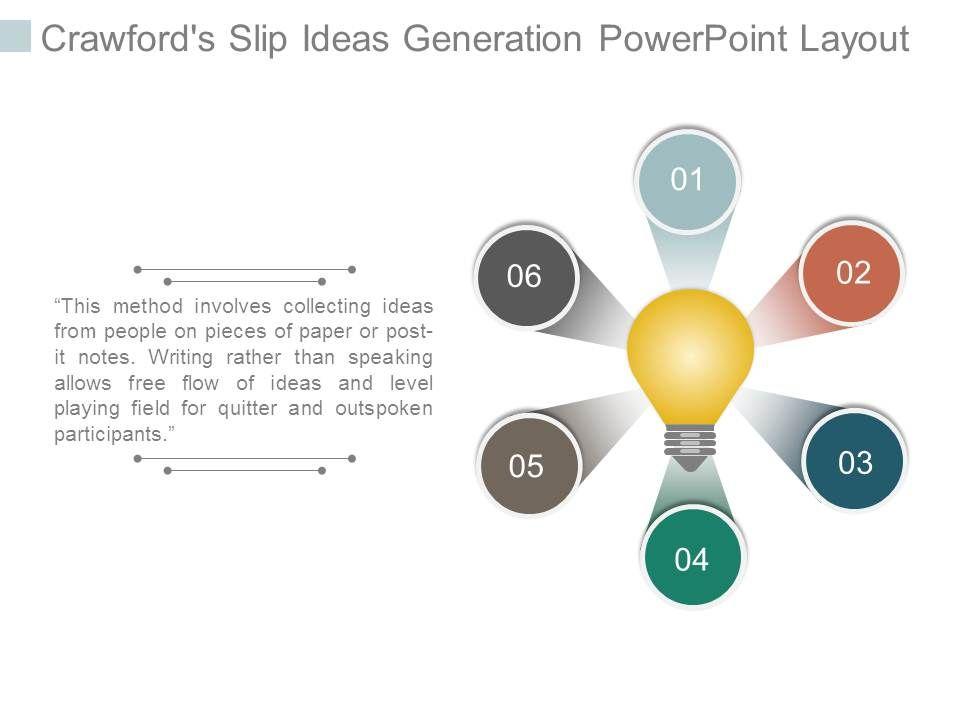 Crawford's Slip Ideas Generation PowerPoint Layout

"This method involves collecting ideas from people on pieces of paper or post-it notes. Writing rather than speaking allows free flow of ideas and level playing field for quitter and outspoken participants."

01

02

03

04

05

06